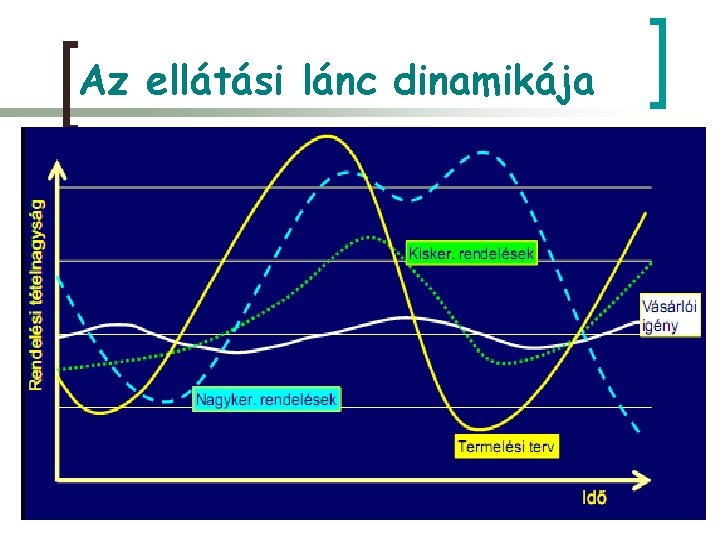 Az ellátási lánc dinamikája

Rendelési tételnagyság

Kisker. rendelések

Vásárlói igény

Nagyker. rendelések

Termelési terv

Idő